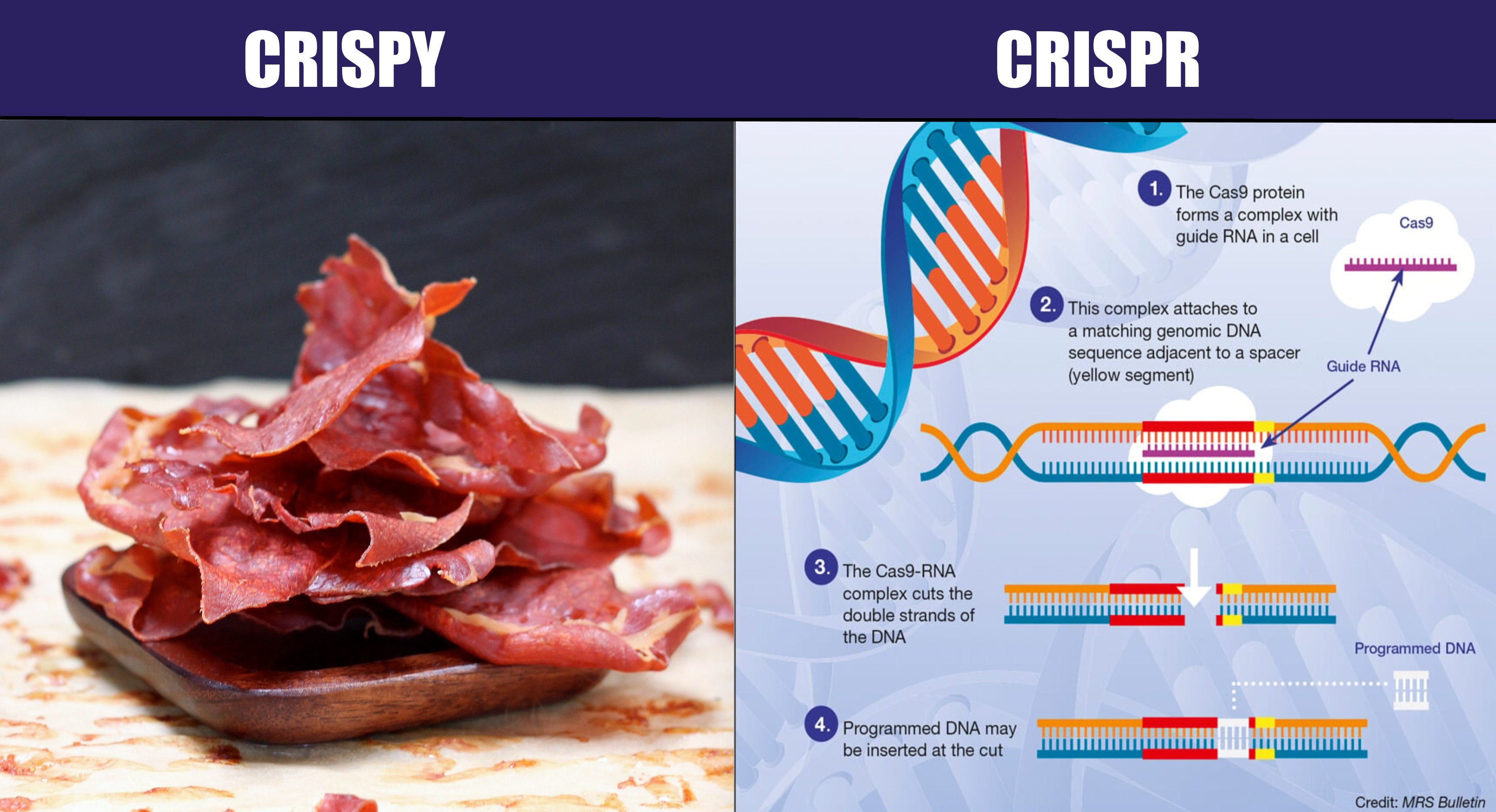 CRISPY

CRISPR

1. The Cas9 protein forms a complex with guide RNA in a cell

Cas9

2. This complex attaches to a matching genomic DNA sequence adjacent to a spacer (yellow segment)

Guide RNA

3. The Cas9-RNA complex cuts the double strands of the DNA

Programmed DNA

4. Programmed DNA may be inserted at the cut

Credit: MRS Bulletin